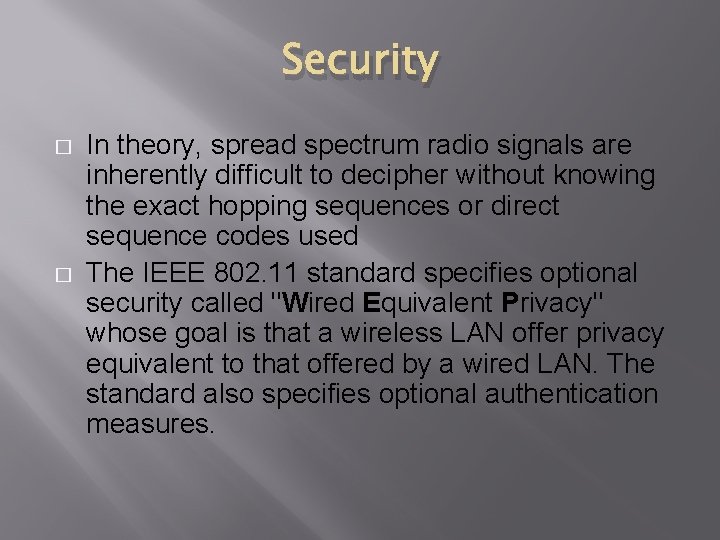 Security

□ In theory, spread spectrum radio signals are inherently difficult to decipher without knowing the exact hopping sequences or direct sequence codes used

□ The IEEE 802.11 standard specifies optional security called "Wired Equivalent Privacy" whose goal is that a wireless LAN offer privacy equivalent to that offered by a wired LAN. The standard also specifies optional authentication measures.